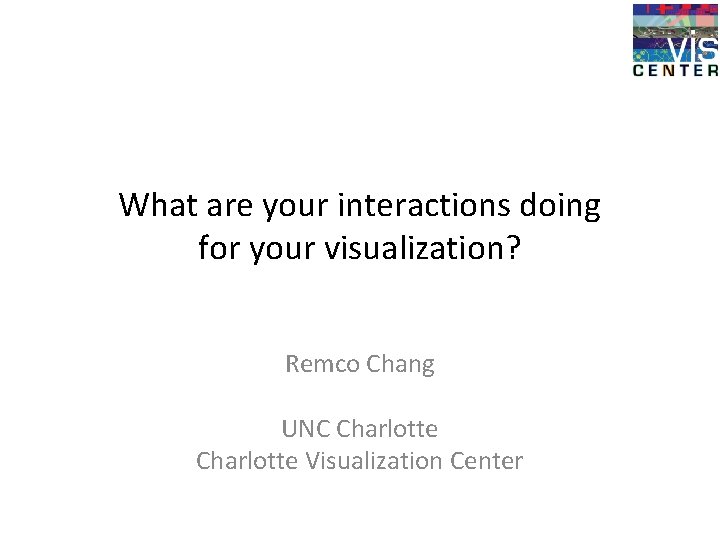 VIS
CENTER

What are your interactions doing for your visualization?

Remco Chang

UNC Charlotte
Charlotte Visualization Center